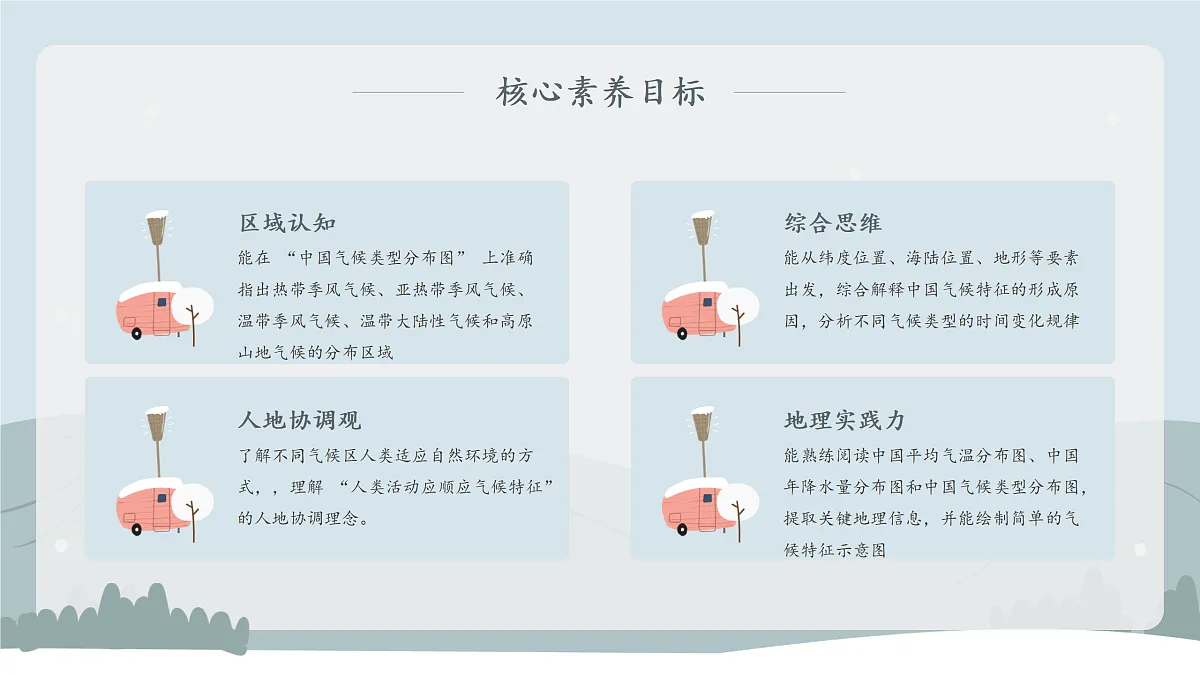 核心素养目标

区域认知

能在 “中国气候类型分布图” 上准确指出热带季风气候、亚热带季风气候、温带季风气候、温带大陆性气候和高原山地气候的分布区域

综合思维

能从纬度位置、海陆位置、地形等要素出发，综合解释中国气候特征的形成原因，分析不同气候类型的时间变化规律

人地协调观

了解不同气候区人类适应自然环境的方式，，理解 “人类活动应顺应气候特征” 的人地协调理念。

地理实践力

能熟练阅读中国平均气温分布图、中国年降水量分布图和中国气候类型分布图，提取关键地理信息，并能绘制简单的气候特征示意图